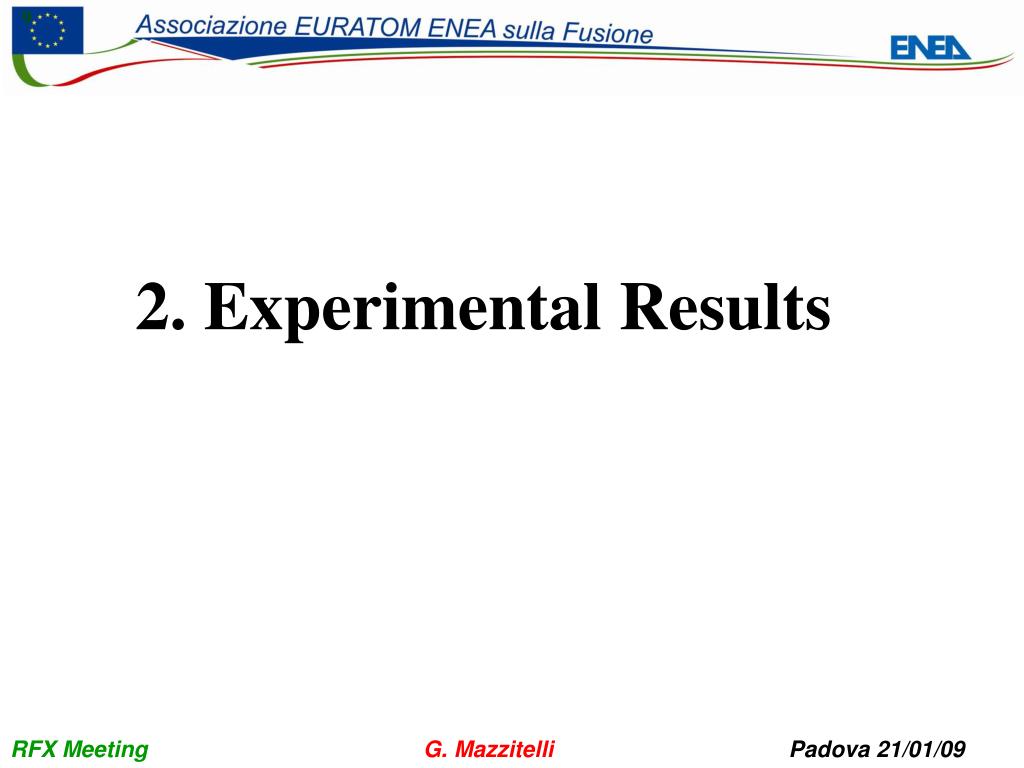 Associazione EURATOM ENEA sulla Fusione

ENEA

2. Experimental Results

RFX Meeting

G. Mazzitelli

Padova 21/01/09